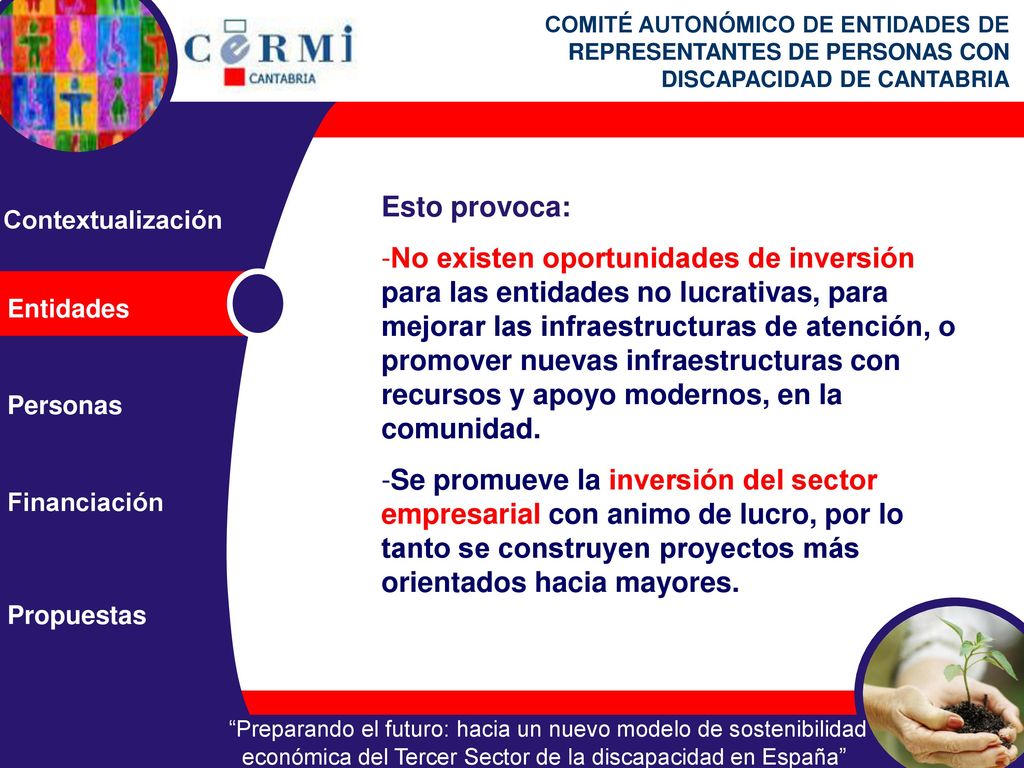 CeRMi
CANTABRIA

COMITÉ AUTONÓMICO DE ENTIDADES DE REPRESENTANTES DE PERSONAS CON DISCAPACIDAD DE CANTABRIA

Contextualización

Entidades

Personas

Financiación

Propuestas

Esto provoca:

-No existen oportunidades de inversión para las entidades no lucrativas, para mejorar las infraestructuras de atención, o promover nuevas infraestructuras con recursos y apoyo modernos, en la comunidad.

-Se promueve la inversión del sector empresarial con animo de lucro, por lo tanto se construyen proyectos más orientados hacia mayores.

“Preparando el futuro: hacia un nuevo modelo de sostenibilidad económica del Tercer Sector de la discapacidad en España”